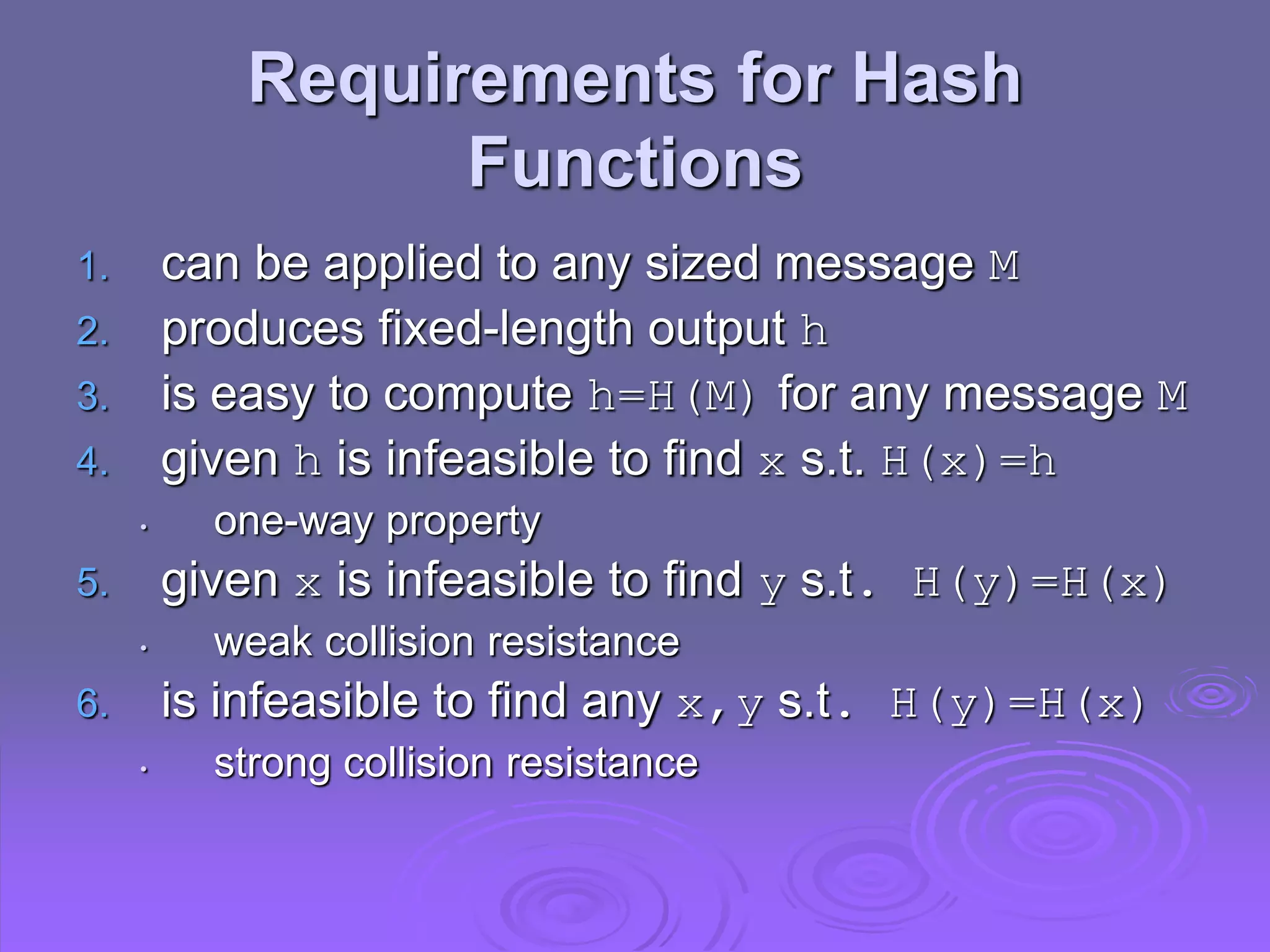 Requirements for Hash Functions

1. can be applied to any sized message $M$
2. produces fixed-length output $h$
3. is easy to compute $h=H(M)$ for any message $M$
4. given $h$ is infeasible to find $x$ s.t. $H(x)=h$
   • one-way property
5. given $x$ is infeasible to find $y$ s.t. $H(y)=H(x)$
   • weak collision resistance
6. is infeasible to find any $x,y$ s.t. $H(y)=H(x)$
   • strong collision resistance